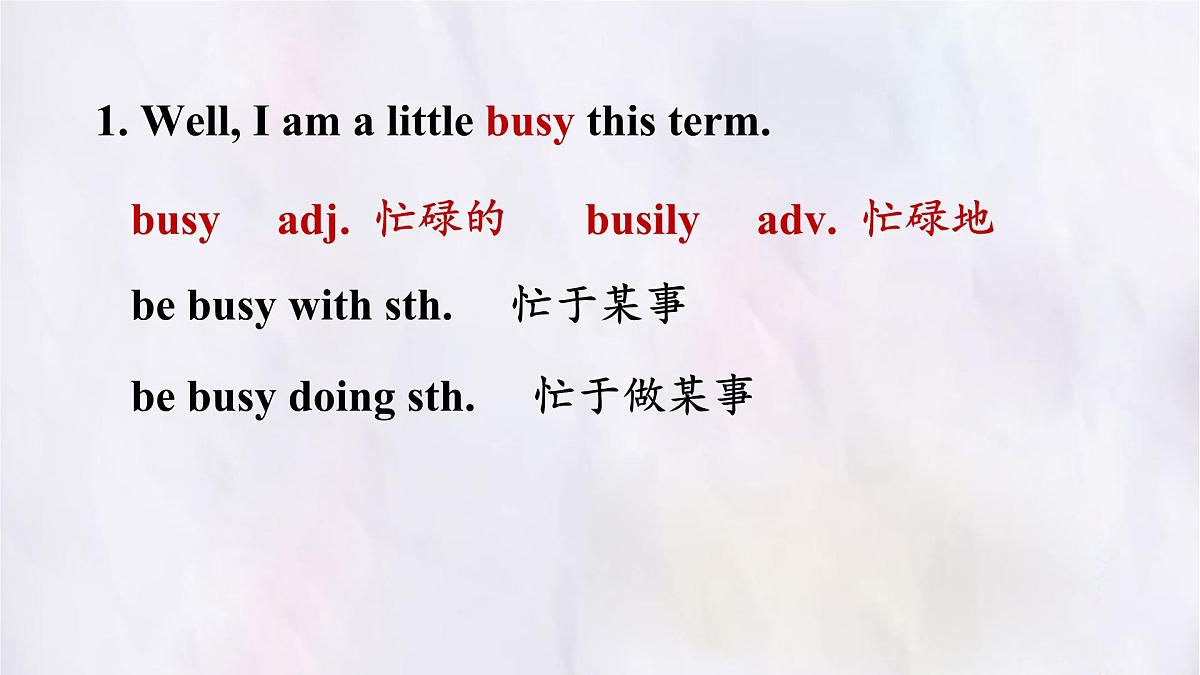 1. Well, I am a little busy this term.

busy adj. 忙碌的 busily adv. 忙碌地

be busy with sth. 忙于某事

be busy doing sth. 忙于做某事